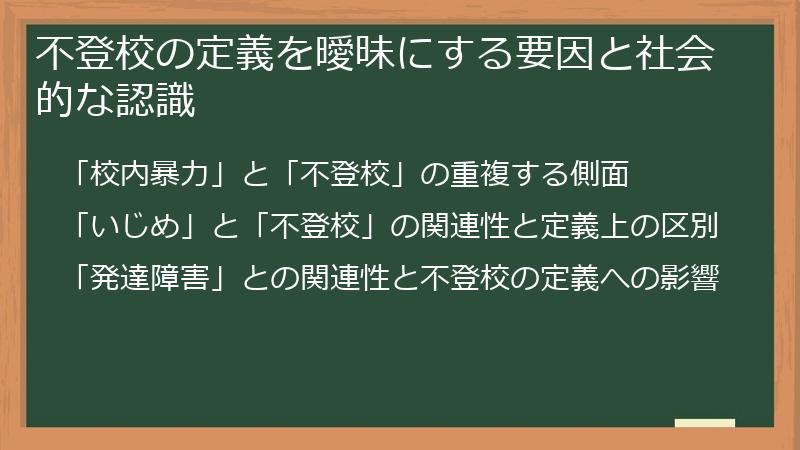 不登校の定義を曖昧にする要因と社会的な認識

「校内暴力」と「不登校」の重複する側面

「いじめ」と「不登校」の関連性と定義上の区別

「発達障害」との関連性と不登校の定義への影響